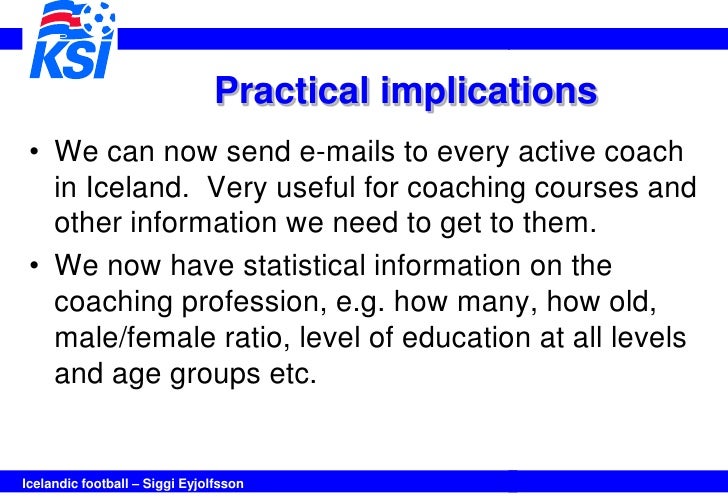 KSI

Practical implications

• We can now send e-mails to every active coach in Iceland. Very useful for coaching courses and other information we need to get to them.

• We now have statistical information on the coaching profession, e.g. how many, how old, male/female ratio, level of education at all levels and age groups etc.

Icelandic football – Siggi Eyjolfsson